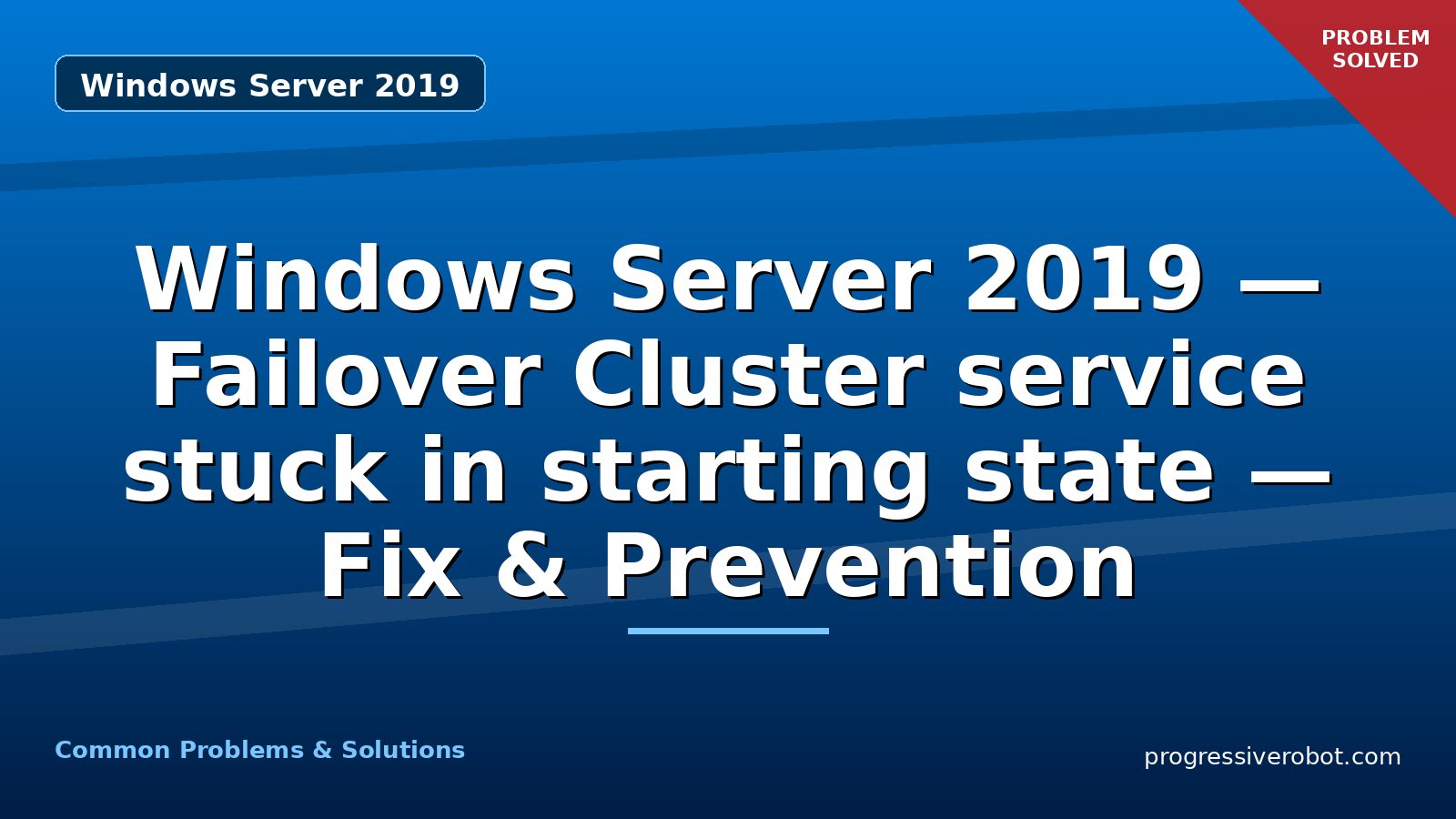 Windows Server 2019

PROBLEM SOLVED

Windows Server 2019 — Failover Cluster service stuck in starting state — Fix & Prevention

Common Problems & Solutions

progressiverobot.com